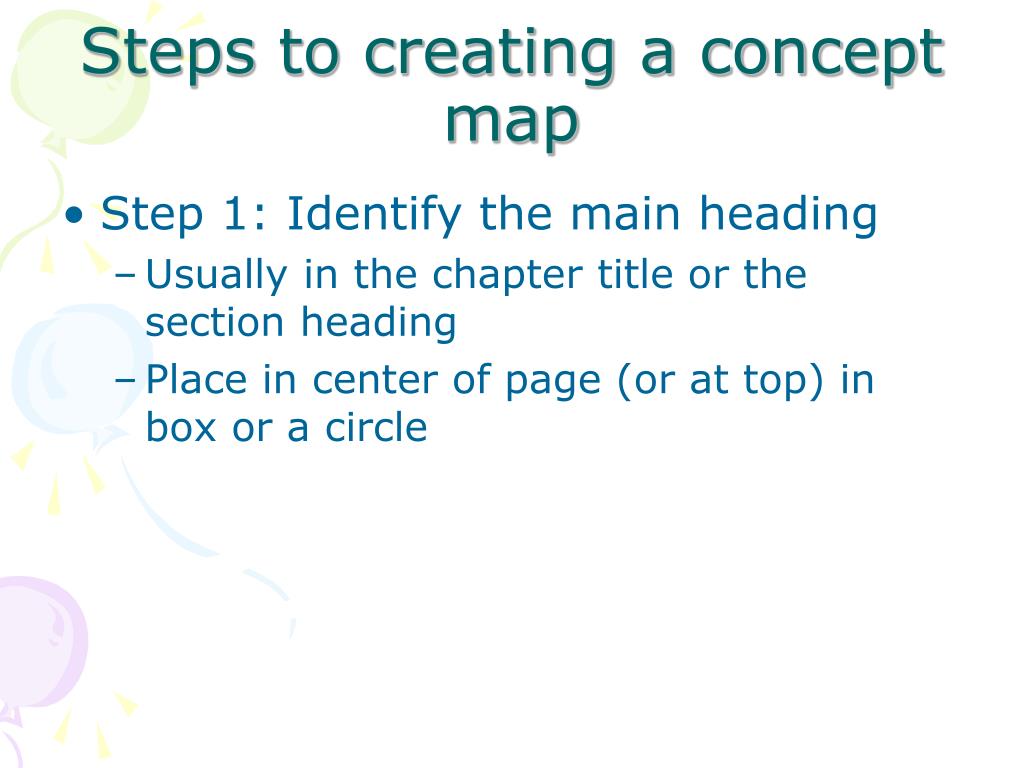 Steps to creating a concept map

• Step 1: Identify the main heading
– Usually in the chapter title or the section heading
– Place in center of page (or at top) in box or a circle